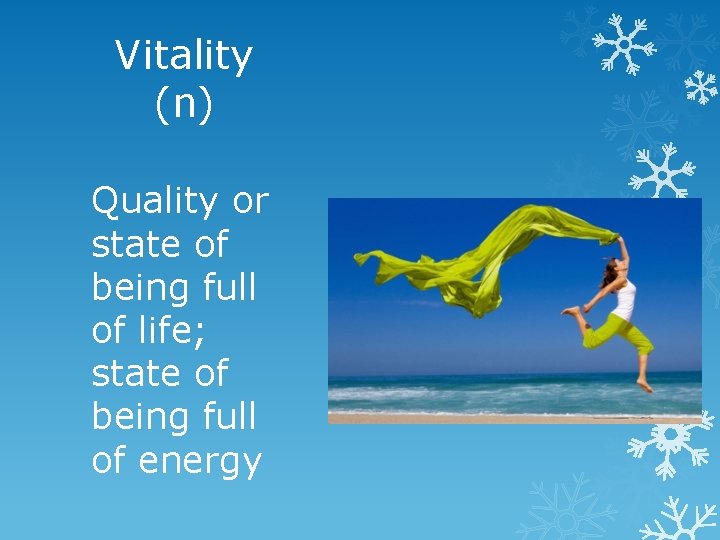 Vitality
(n)

Quality or state of being full of life; state of being full of energy